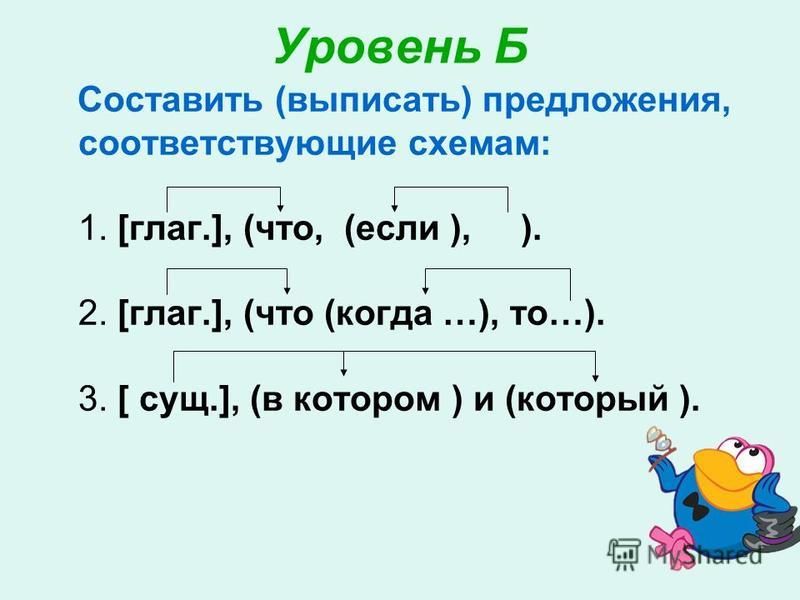 Уровень Б

Составить (выписать) предложения, соответствующие схемам:

1. [глаг.], (что, (если ), ).

2. [глаг.], (что (когда …), то…).

3. [ сущ.], (в котором ) и (который ).

MyShared